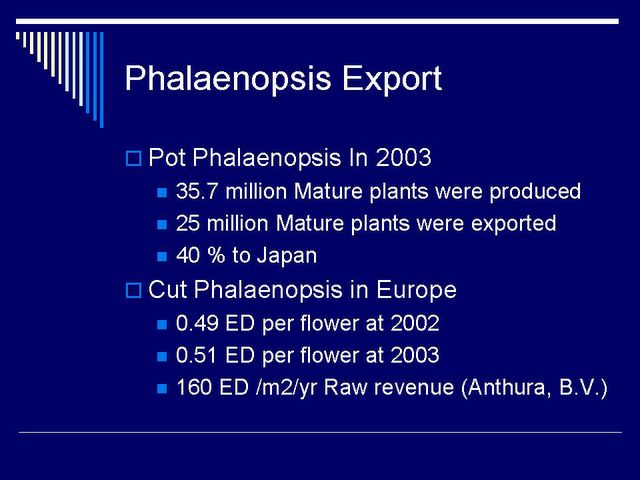 Phalaenopsis Export

Pot Phalaenopsis In 2003
35.7 million Mature plants were produced
25 million Mature plants were exported
40 % to Japan
Cut Phalaenopsis in Europe
0.49 ED per flower at 2002
0.51 ED per flower at 2003
160 ED /m2/yr Raw revenue (Anthura, B.V.)